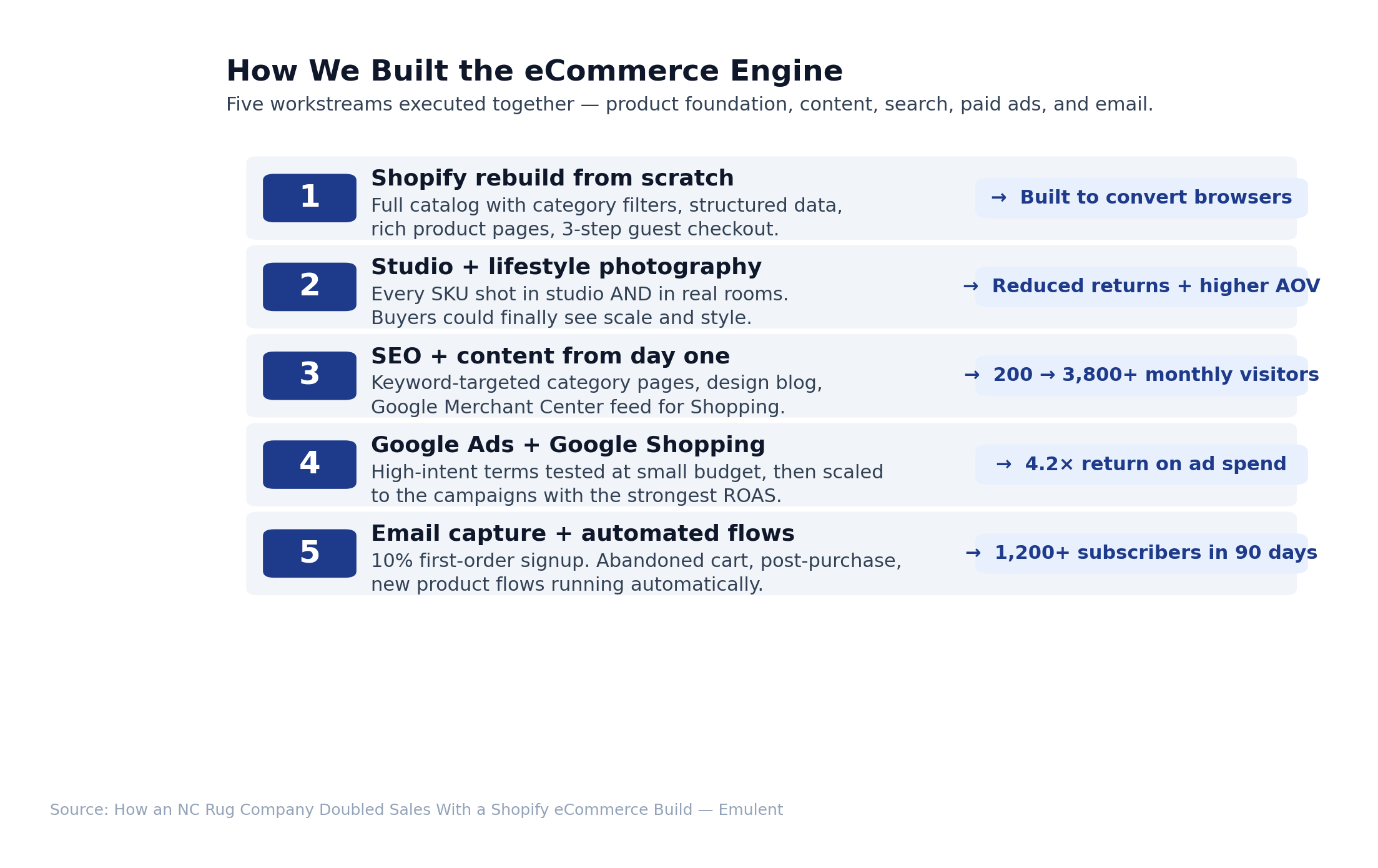 How We Built the eCommerce Engine

Five workstreams executed together — product foundation, content, search, paid ads, and email.

1

Shopify rebuild from scratch

Full catalog with category filters, structured data, rich product pages, 3-step guest checkout.

→ Built to convert browsers

2

Studio + lifestyle photography

Every SKU shot in studio AND in real rooms. Buyers could finally see scale and style.

→ Reduced returns + higher AOV

3

SEO + content from day one

Keyword-targeted category pages, design blog, Google Merchant Center feed for Shopping.

→ 200 → 3,800+ monthly visitors

4

Google Ads + Google Shopping

High-intent terms tested at small budget, then scaled to the campaigns with the strongest ROAS.

→ 4.2× return on ad spend

5

Email capture + automated flows

10% first-order signup. Abandoned cart, post-purchase, new product flows running automatically.

→ 1,200+ subscribers in 90 days

Source: How an NC Rug Company Doubled Sales With a Shopify eCommerce Build — Emulent